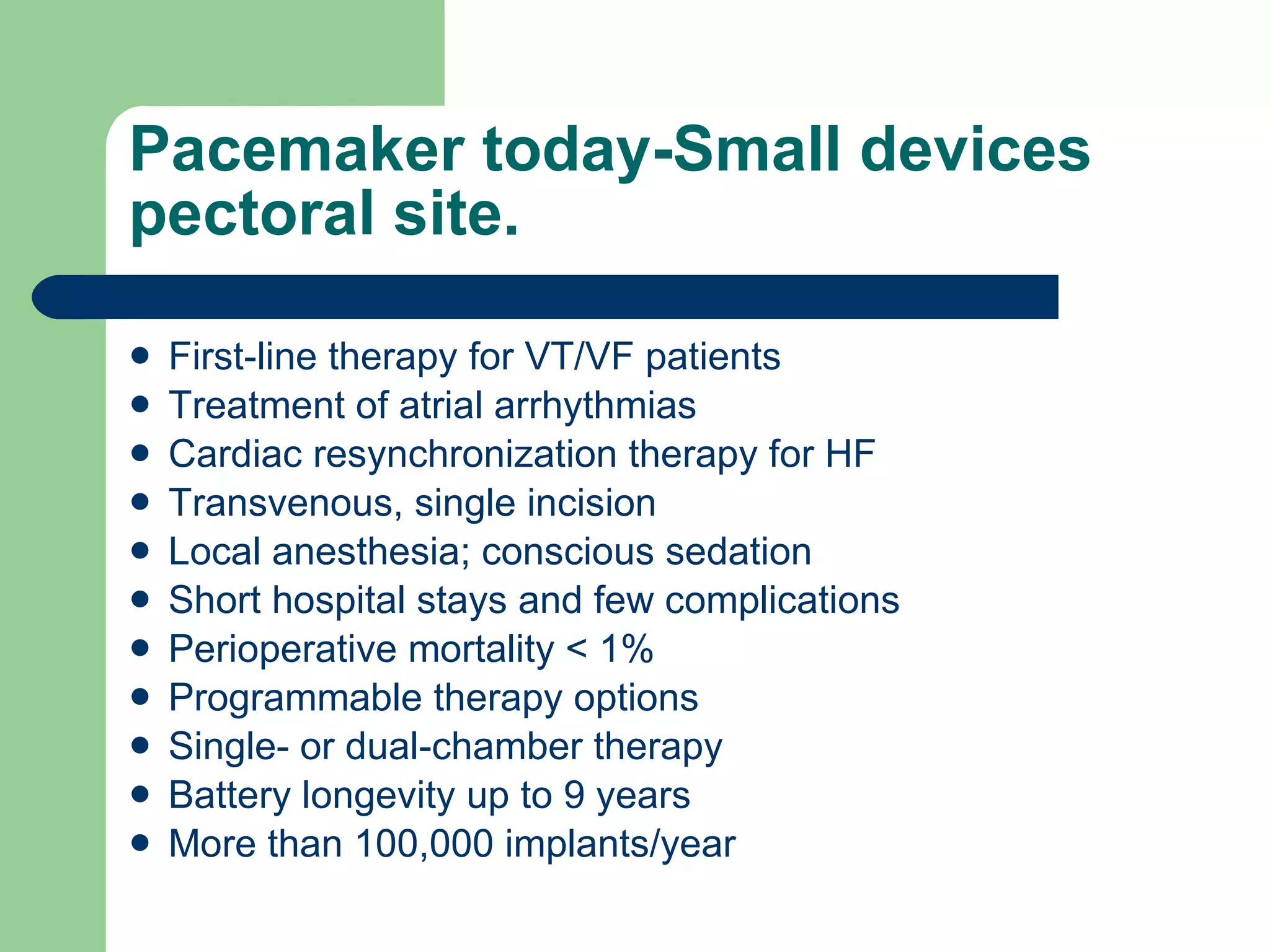 Pacemaker today-Small devices pectoral site.

- First-line therapy for VT/VF patients
- Treatment of atrial arrhythmias
- Cardiac resynchronization therapy for HF
- Transvenous, single incision
- Local anesthesia; conscious sedation
- Short hospital stays and few complications
- Perioperative mortality < 1%
- Programmable therapy options
- Single- or dual-chamber therapy
- Battery longevity up to 9 years
- More than 100,000 implants/year